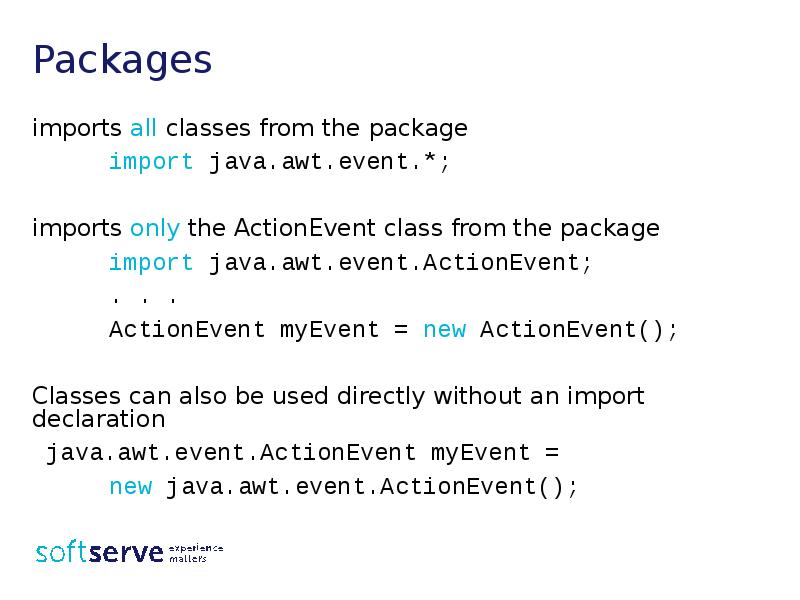 Packages

imports all classes from the package

import java.awt.event.*;

imports only the ActionEvent class from the package

import java.awt.event.ActionEvent;

. . .

ActionEvent myEvent = new ActionEvent();

Classes can also be used directly without an import declaration

java.awt.event.ActionEvent myEvent =

new java.awt.event.ActionEvent();

softserve experience matters